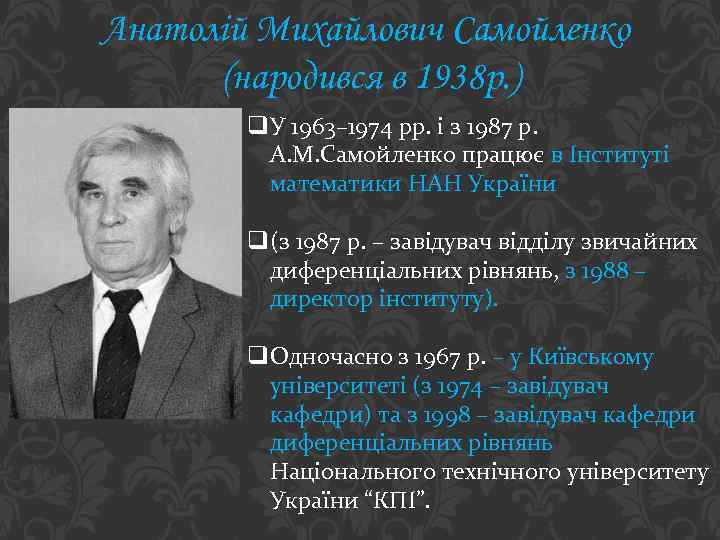 Анатолій Михайлович Самойленко
(народився в 1938р.)

❑У 1963–1974 рр. і з 1987 р. А.М.Самойленко працює в Інституті математики НАН України

❑(з 1987 р. – завідувач відділу звичайних диференціальних рівнянь, з 1988 – директор інституту).

❑Одночасно з 1967 р. – у Київському університеті (з 1974 – завідувач кафедри) та з 1998 – завідувач кафедри диференціальних рівнянь Національного технічного університету України “КПІ”.